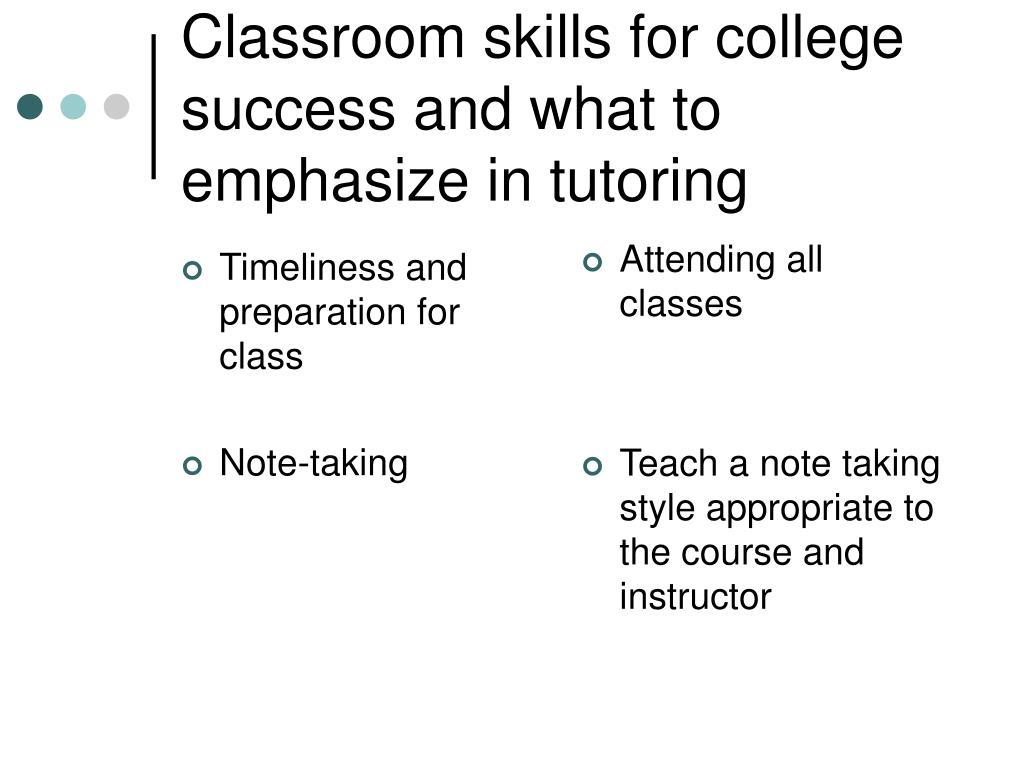 Classroom skills for college success and what to emphasize in tutoring

Timeliness and preparation for class

Note-taking

Attending all classes

Teach a note taking style appropriate to the course and instructor